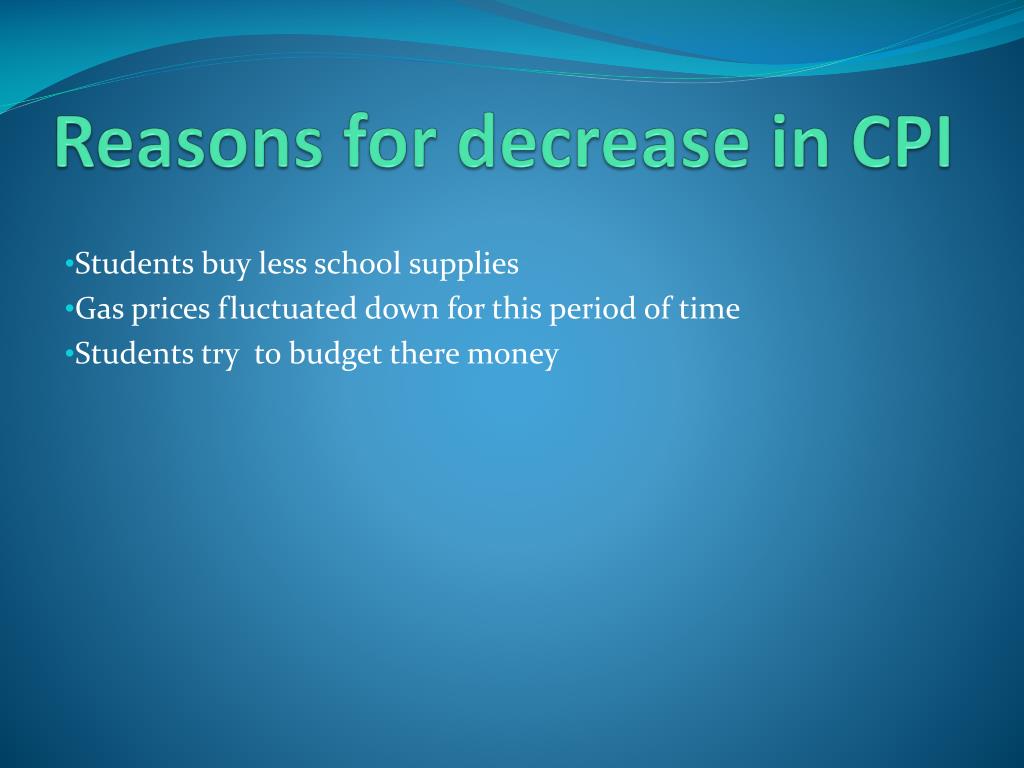 Reasons for decrease in CPI

•Students buy less school supplies
•Gas prices fluctuated down for this period of time
•Students try  to budget there money